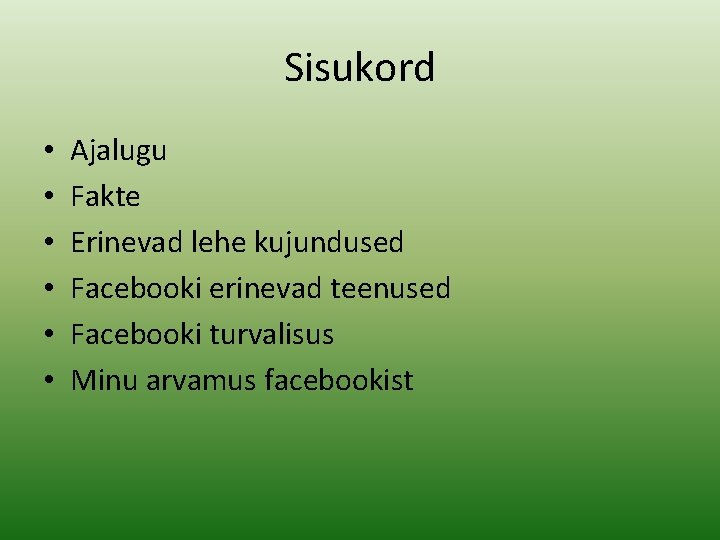 Sisukord

• Ajalugu
• Fakte
• Erinevad lehe kujundused
• Facebooki erinevad teenused
• Facebooki turvalisus
• Minu arvamus facebookist